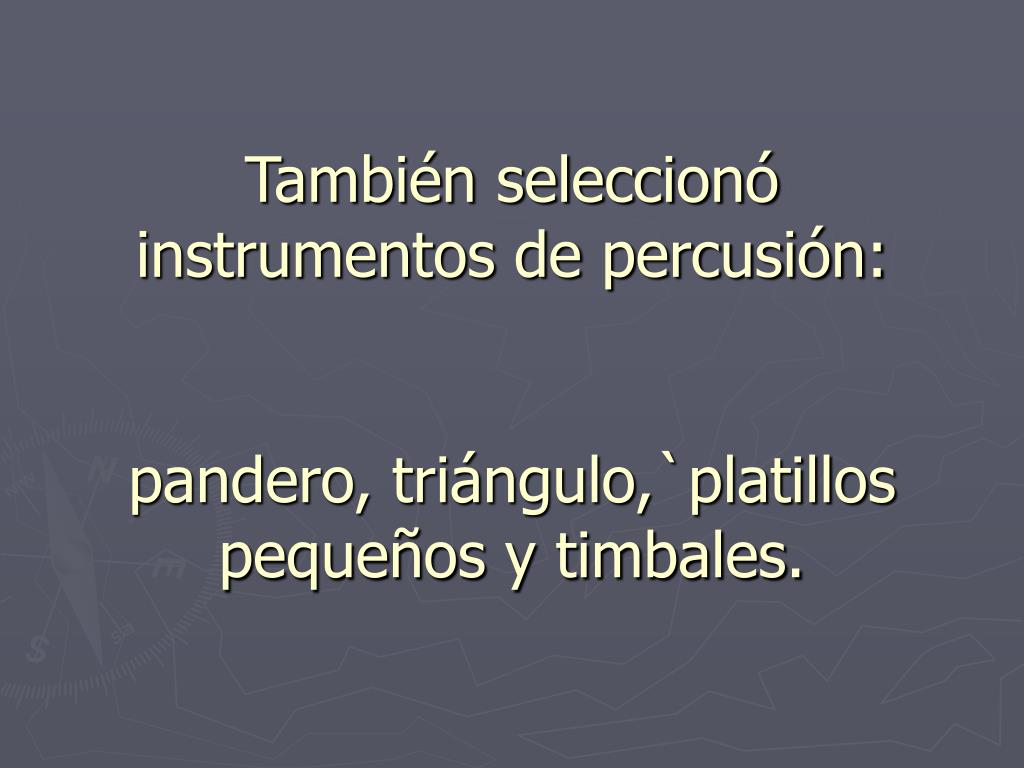 También seleccionó instrumentos de percusión:

pandero, triángulo,`platillos pequeños y timbales.